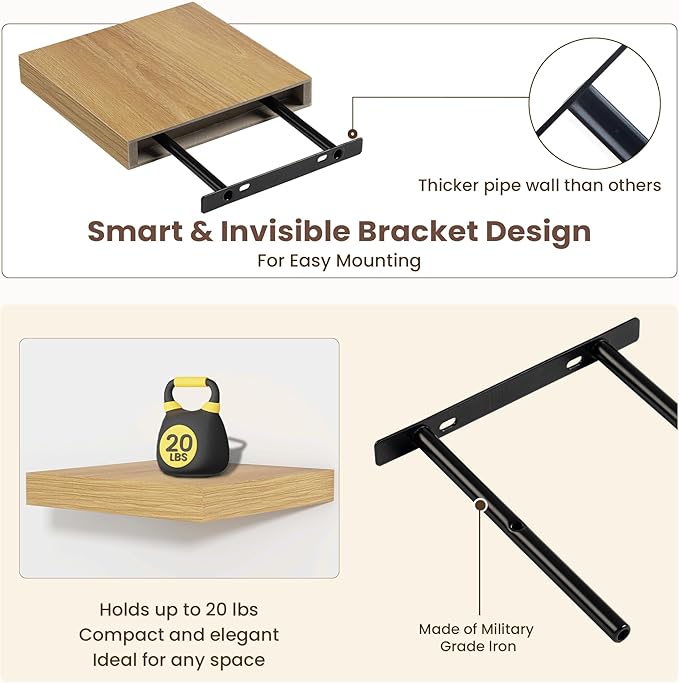 Thicker pipe wall than others

Smart & Invisible Bracket Design
For Easy Mounting

20
LBS

Holds up to 20 lbs
Compact and elegant
Ideal for any space

Made of Military
Grade Iron